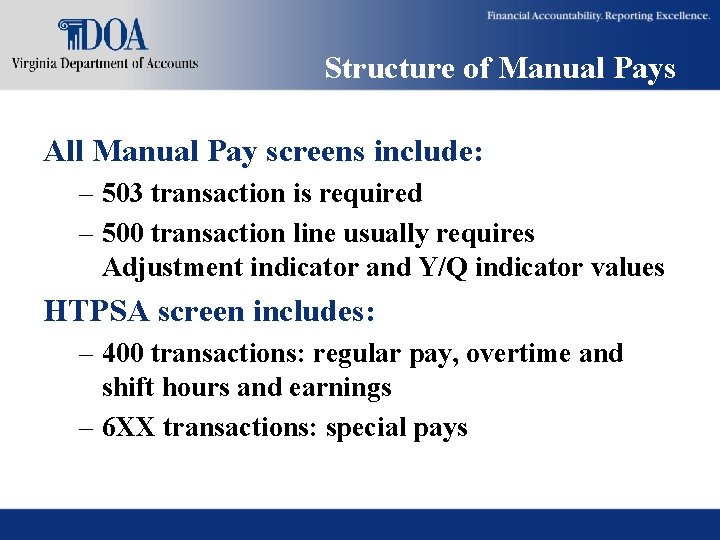 DOA
Virginia Department of Accounts

Financial Accountability. Reporting Excellence.

Structure of Manual Pays

All Manual Pay screens include:

– 503 transaction is required

– 500 transaction line usually requires Adjustment indicator and Y/Q indicator values

HTPSA screen includes:

– 400 transactions: regular pay, overtime and shift hours and earnings

– 6XX transactions: special pays